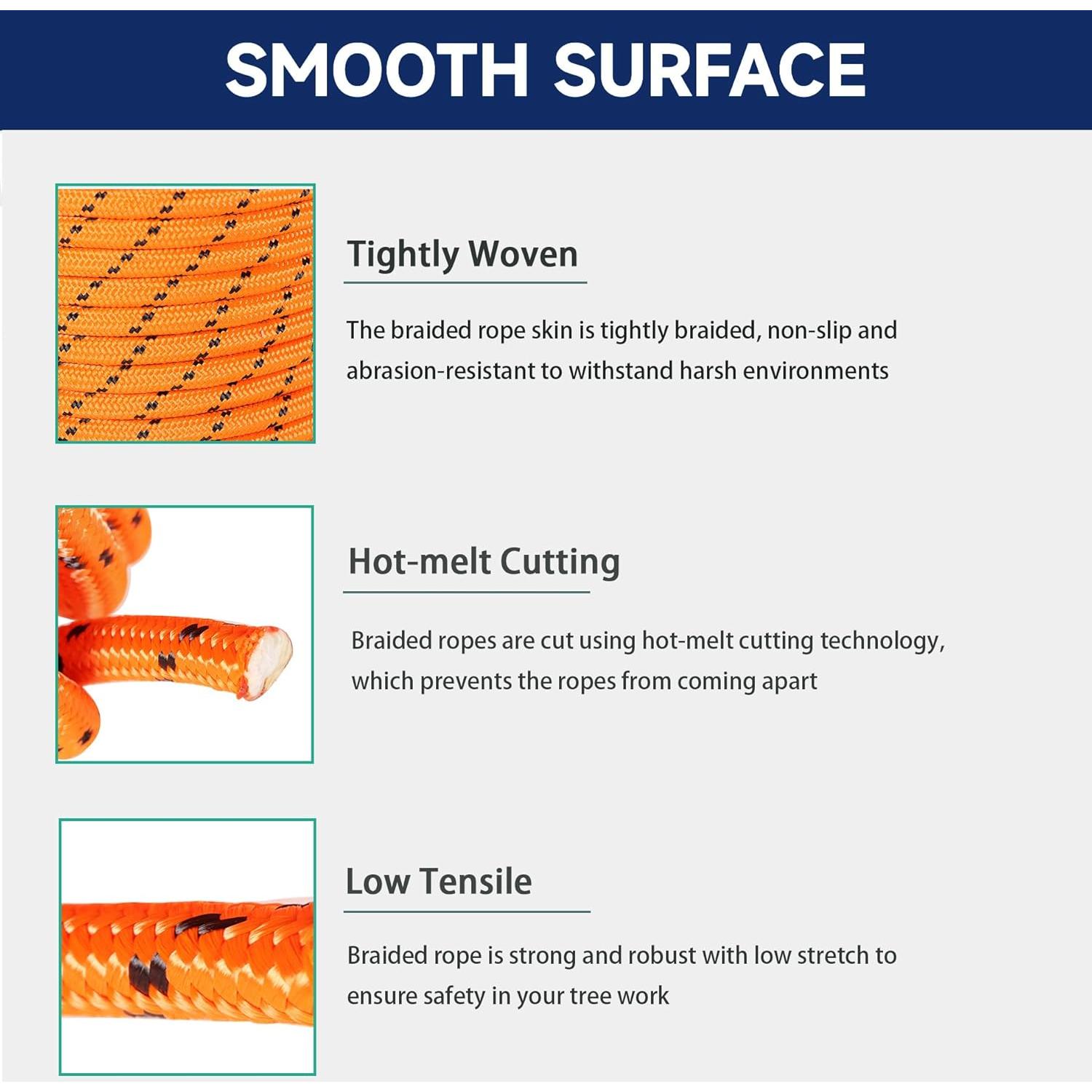 SMOOTH SURFACE

Tightly Woven

The braided rope skin is tightly braided, non-slip and abrasion-resistant to withstand harsh environments

Hot-melt Cutting

Braided ropes are cut using hot-melt cutting technology, which prevents the ropes from coming apart

Low Tensile

Braided rope is strong and robust with low stretch to ensure safety in your tree work